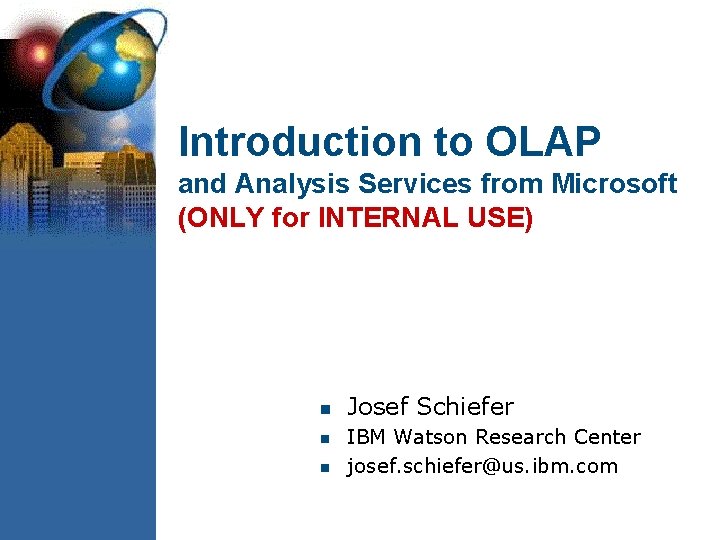 Introduction to OLAP
and Analysis Services from Microsoft
(ONLY for INTERNAL USE)

- Josef Schiefer
- IBM Watson Research Center
- josef.schiefer@us.ibm.com